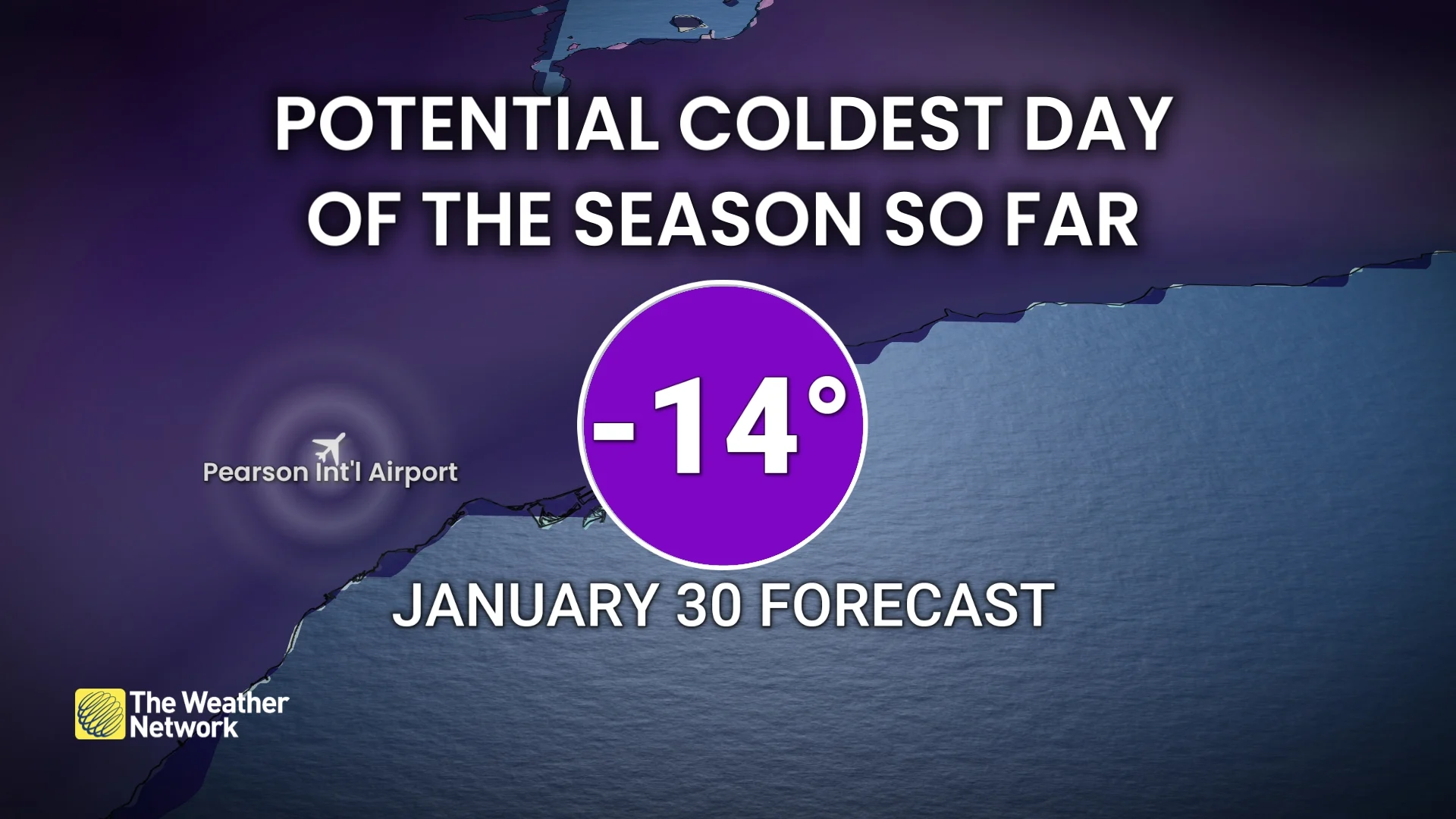 POTENTIAL COLDEST DAY OF THE SEASON SO FAR

Pearson Int'l Airport

-14°

JANUARY 30 FORECAST

The Weather Network